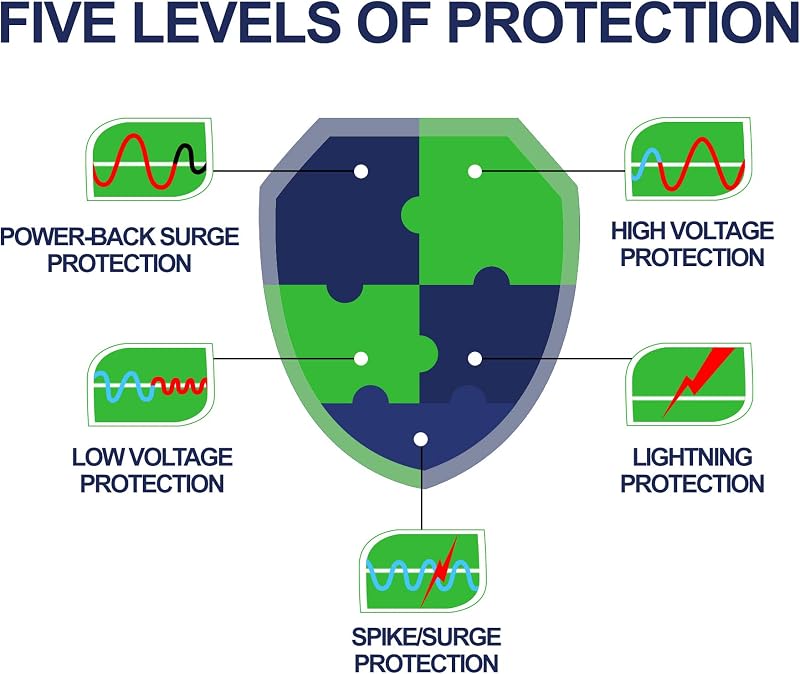 FIVE LEVELS OF PROTECTION

POWER-BACK SURGE PROTECTION

HIGH VOLTAGE PROTECTION

LOW VOLTAGE PROTECTION

LIGHTNING PROTECTION

SPIKE/SURGE PROTECTION